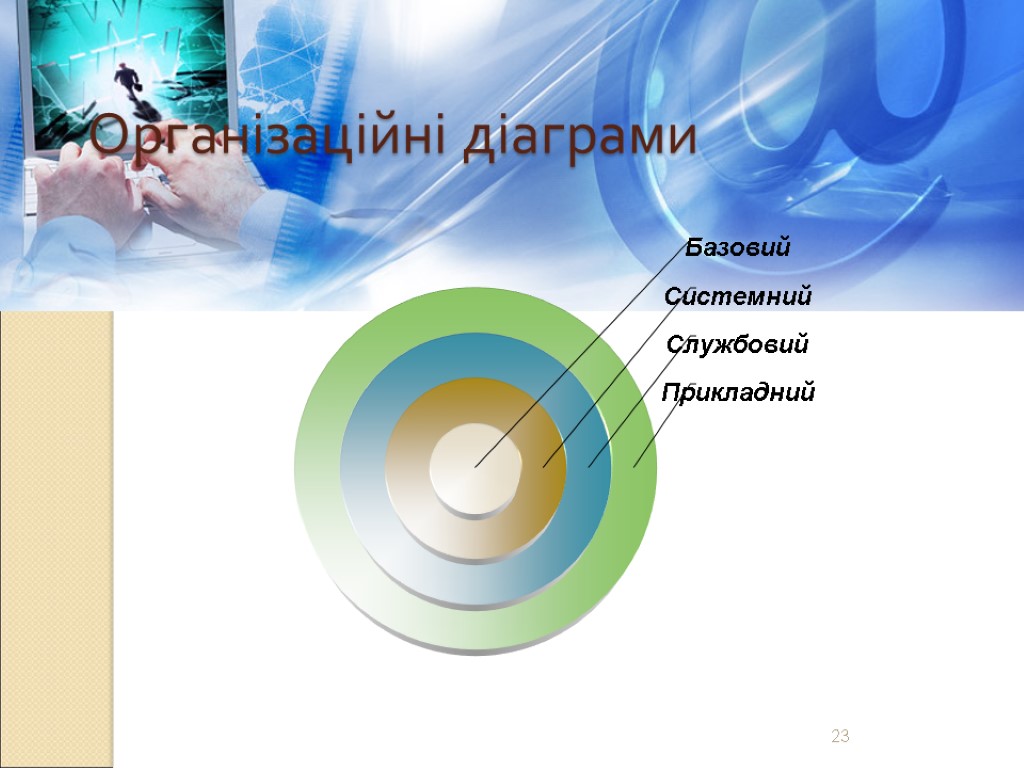 Організаційні діаграми

Базовий

Системний

Службовий

Прикладний

23